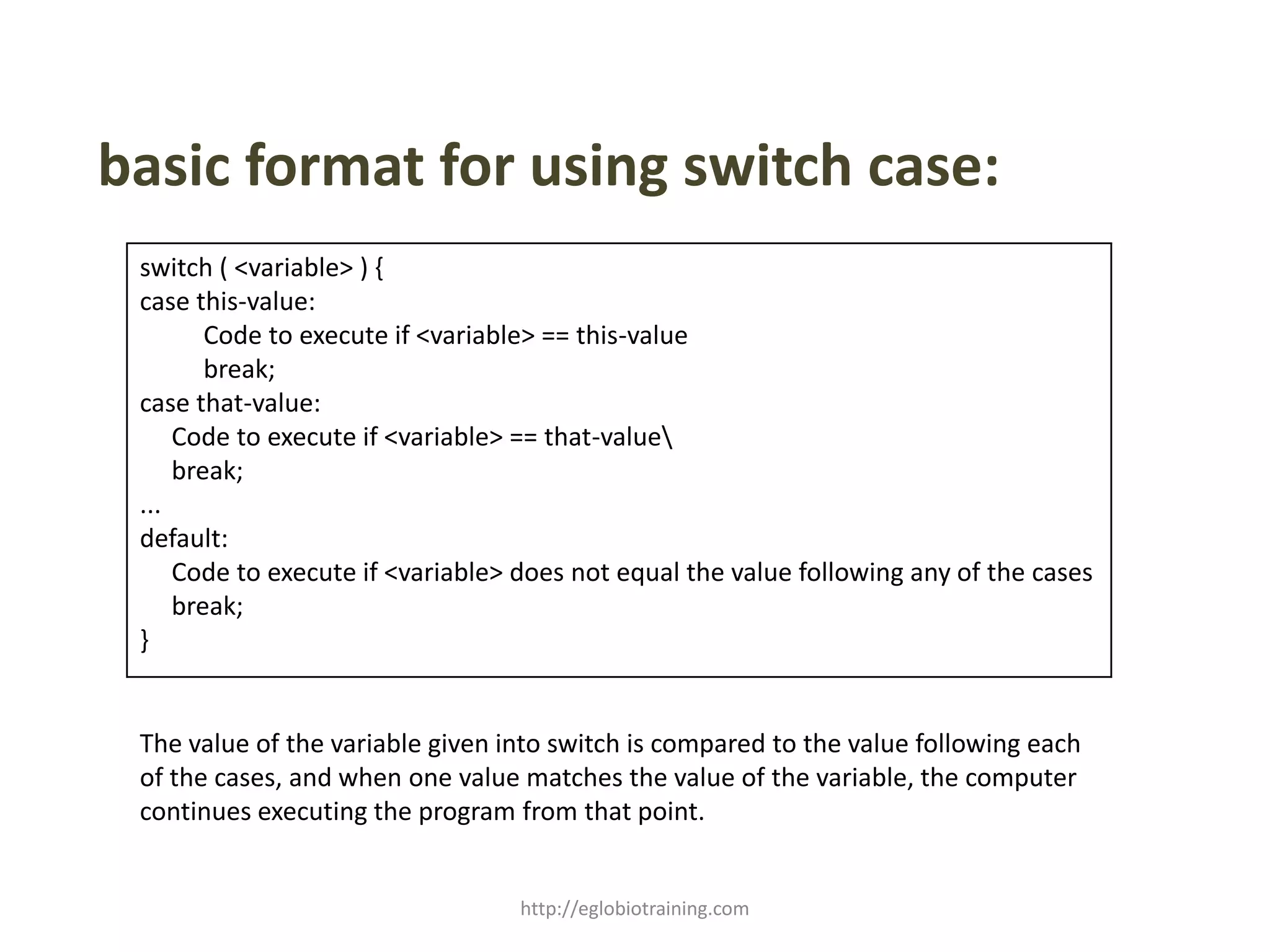 basic format for using switch case:

switch ( <variable> ) {
case this-value:
        Code to execute if <variable> == this-value
        break;
case that-value:
    Code to execute if <variable> == that-value\
    break;
...
default:
    Code to execute if <variable> does not equal the value following any of the cases
    break;
}

The value of the variable given into switch is compared to the value following each of the cases, and when one value matches the value of the variable, the computer continues executing the program from that point.

http://eglobiotraining.com